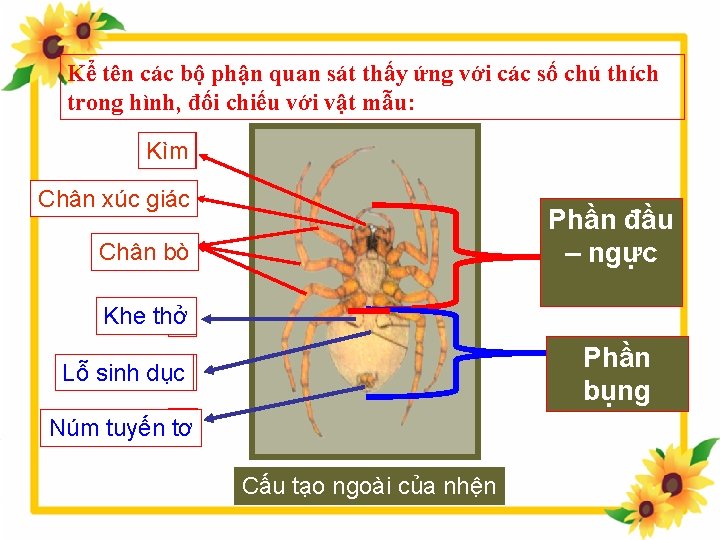 Kể tên các bộ phận quan sát thấy ứng với các số chú thích trong hình, đối chiếu với vật mẫu:

Kìm

Chân xúc giác

Chân bò

Khe thở

Lỗ sinh dục

Núm tuyến tơ

Phần đầu – ngực

Phần bụng

Cấu tạo ngoài của nhện